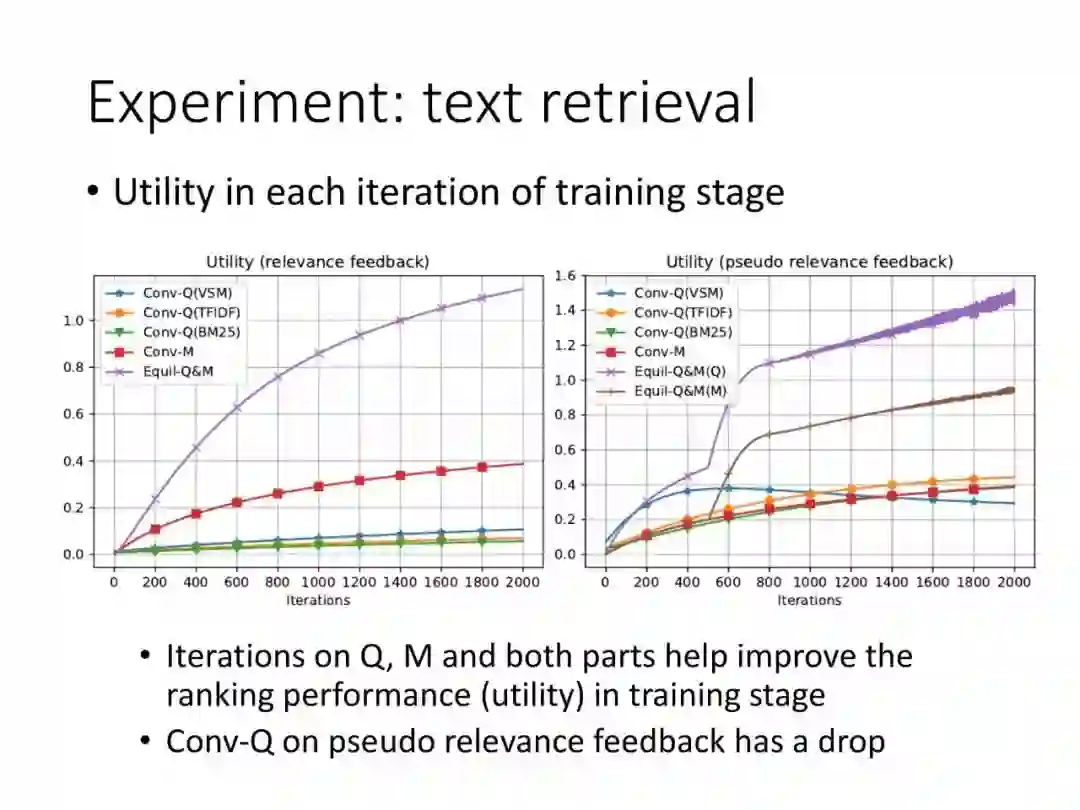 Experiment: text retrieval

• Utility in each iteration of training stage

Utility (relevance feedback)

Conv-Q(VSM)
Conv-Q(TFIDF)
Conv-Q(BM25)
Conv-M
Equil-Q&M

1.0
0.8
0.6
0.4
0.2
0.0

0 200 400 600 800 1000 1200 1400 1600 1800 2000
Iterations

Utility (pseudo relevance feedback)

Conv-Q(VSM)
Conv-Q(TFIDF)
Conv-Q(BM25)
Conv-M
Equil-Q&M(Q)
Equil-Q&M(M)

1.6
1.4
1.2
1.0
0.8
0.6
0.4
0.2
0.0

0 200 400 600 800 1000 1200 1400 1600 1800 2000
Iterations

• Iterations on Q, M and both parts help improve the ranking performance (utility) in training stage
• Conv-Q on pseudo relevance feedback has a drop